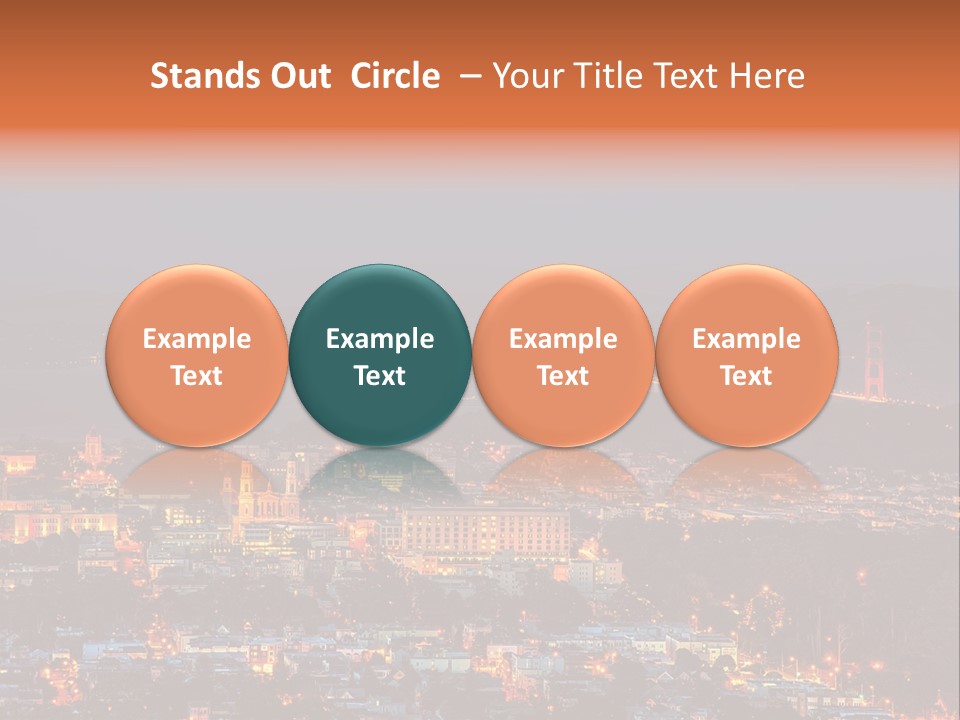 Stands Out Circle – Your Title Text Here

Example Text

Example Text

Example Text

Example Text